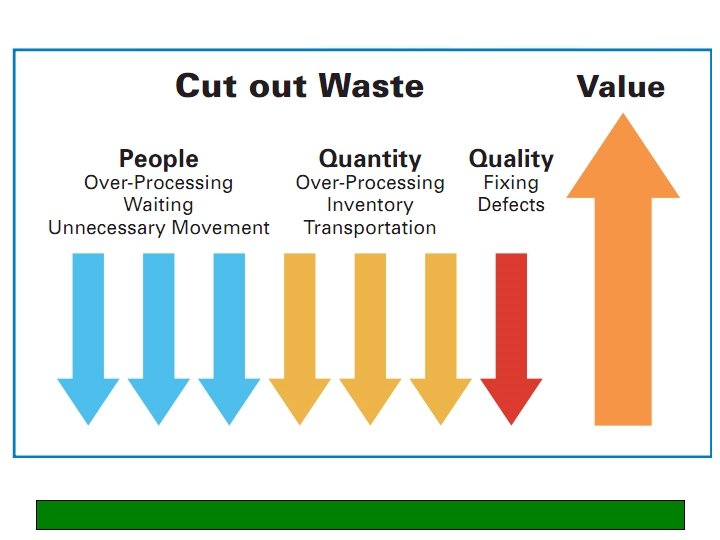 Cut out Waste

Value

People
Over-Processing
Waiting
Unnecessary Movement

Quantity
Over-Processing
Inventory
Transportation

Quality
Fixing
Defects